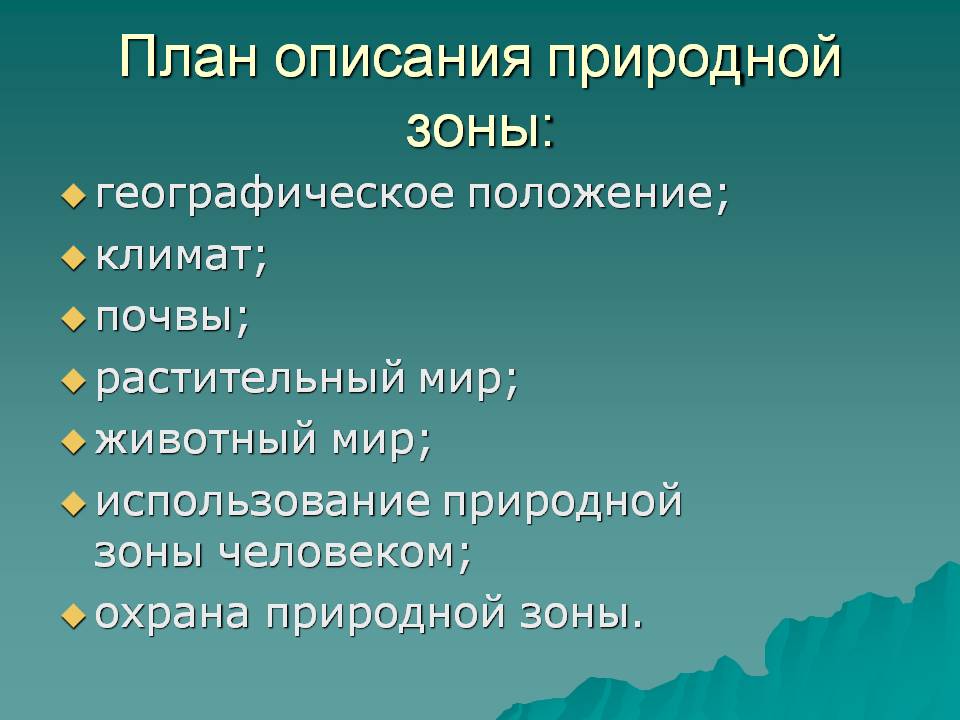 План описания природной зоны:

- географическое положение;
- климат;
- почвы;
- растительный мир;
- животный мир;
- использование природной зоны человеком;
- охрана природной зоны.